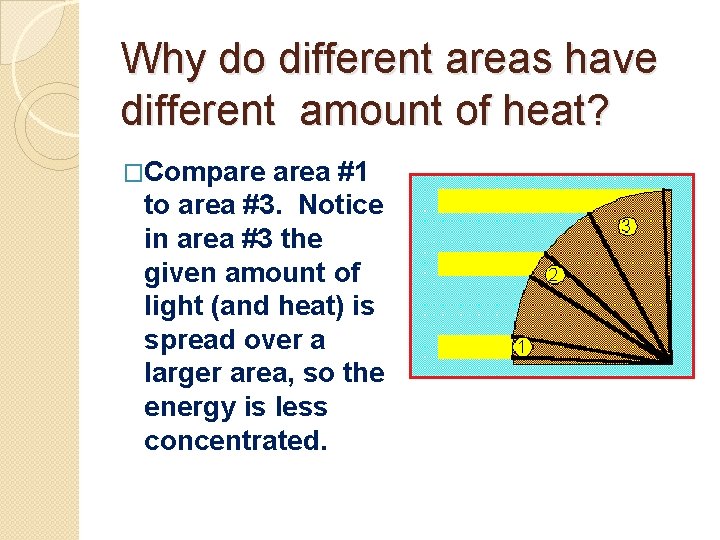 Why do different areas have different  amount of heat?

□Compare area #1 to area #3.  Notice in area #3 the given amount of light (and heat) is spread over a larger area, so the energy is less concentrated.

3
2
1